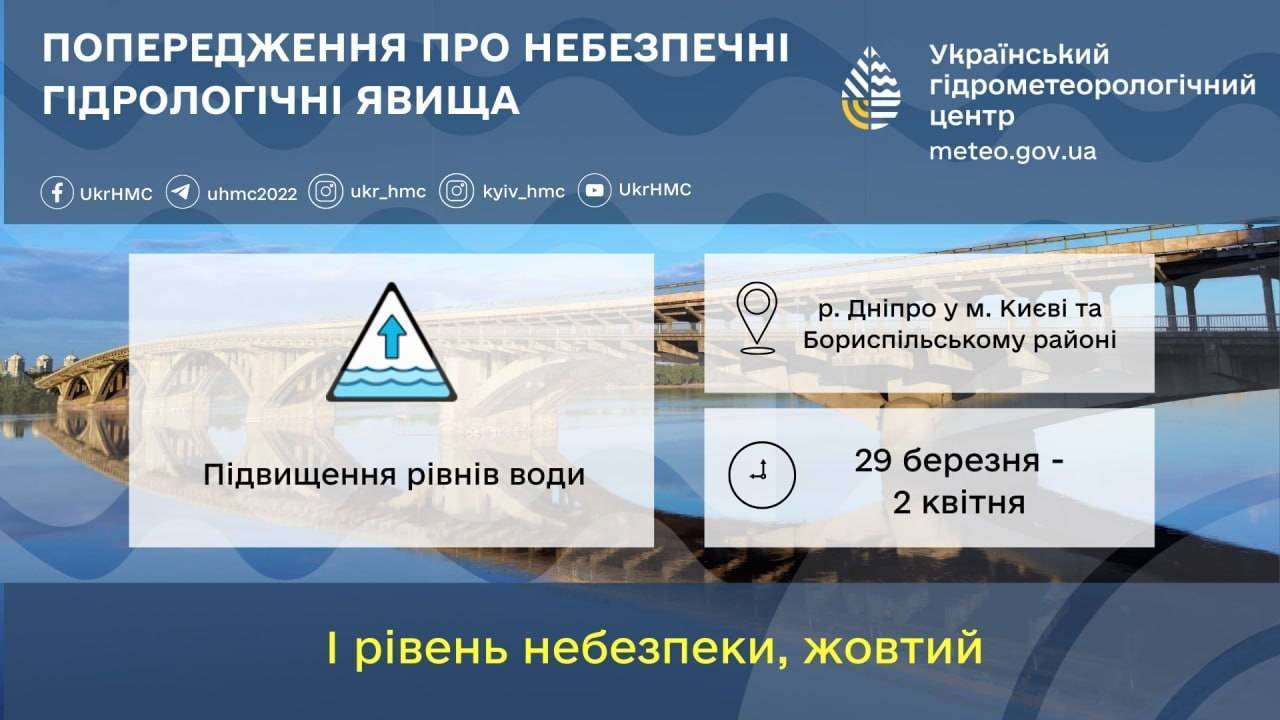 ПОПЕРЕДЖЕННЯ ПРО НЕБЕЗПЕЧНІ ГІДРОЛОГІЧНІ ЯВИЩА

Український гідрометеорологічний центр
meteo.gov.ua

UkrHMC uhmc2022 ukr_hmc kyiv_hmc UkrHMC

Підвищення рівнів води

р. Дніпро у м. Києві та Бориспільському районі

29 березня - 2 квітня

І рівень небезпеки, жовтий